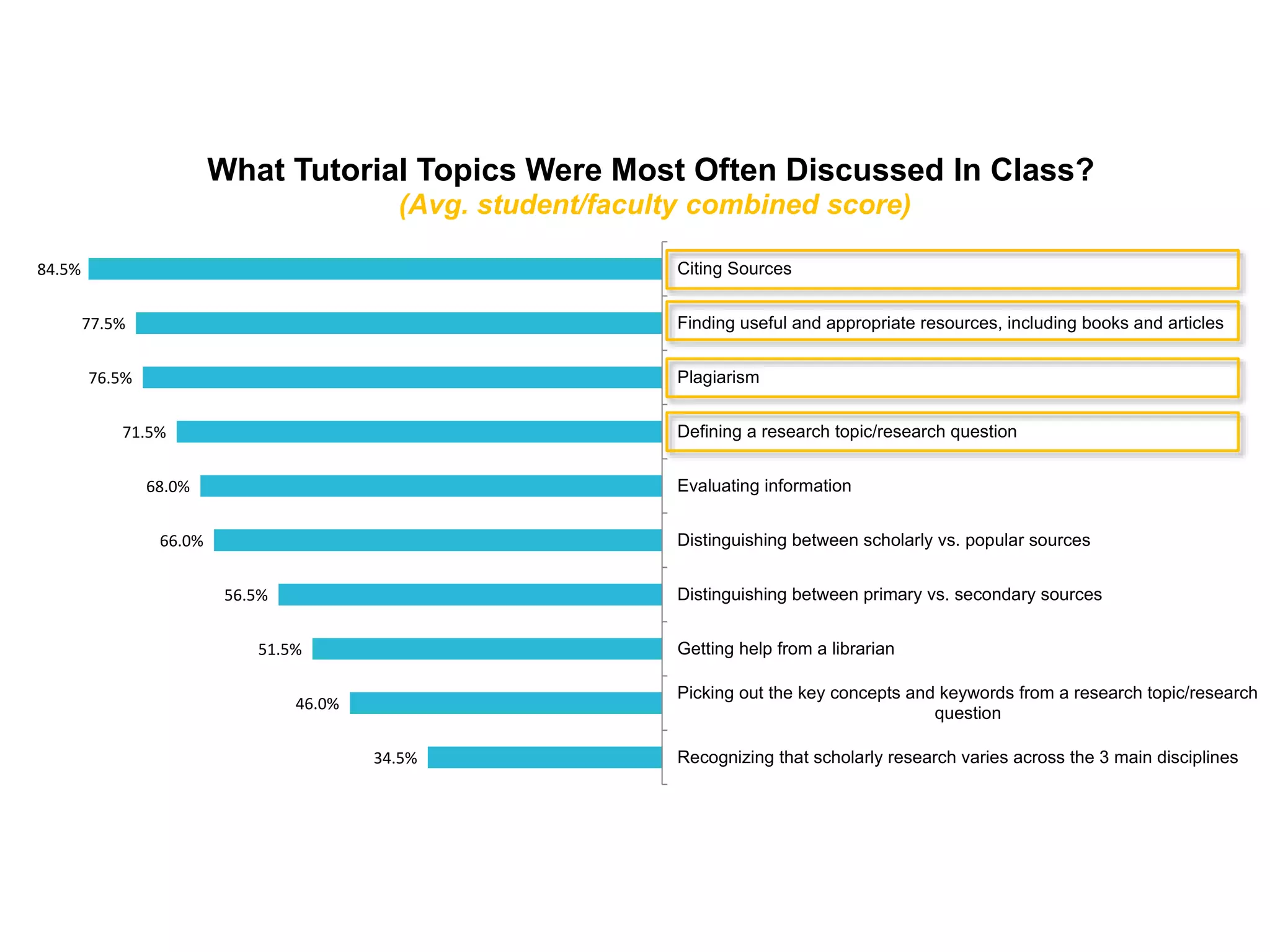 What Tutorial Topics Were Most Often Discussed In Class?
(Avg. student/faculty combined score)

84.5% Citing Sources
77.5% Finding useful and appropriate resources, including books and articles
76.5% Plagiarism
71.5% Defining a research topic/research question
68.0% Evaluating information
66.0% Distinguishing between scholarly vs. popular sources
56.5% Distinguishing between primary vs. secondary sources
51.5% Getting help from a librarian
46.0% Picking out the key concepts and keywords from a research topic/research question
34.5% Recognizing that scholarly research varies across the 3 main disciplines